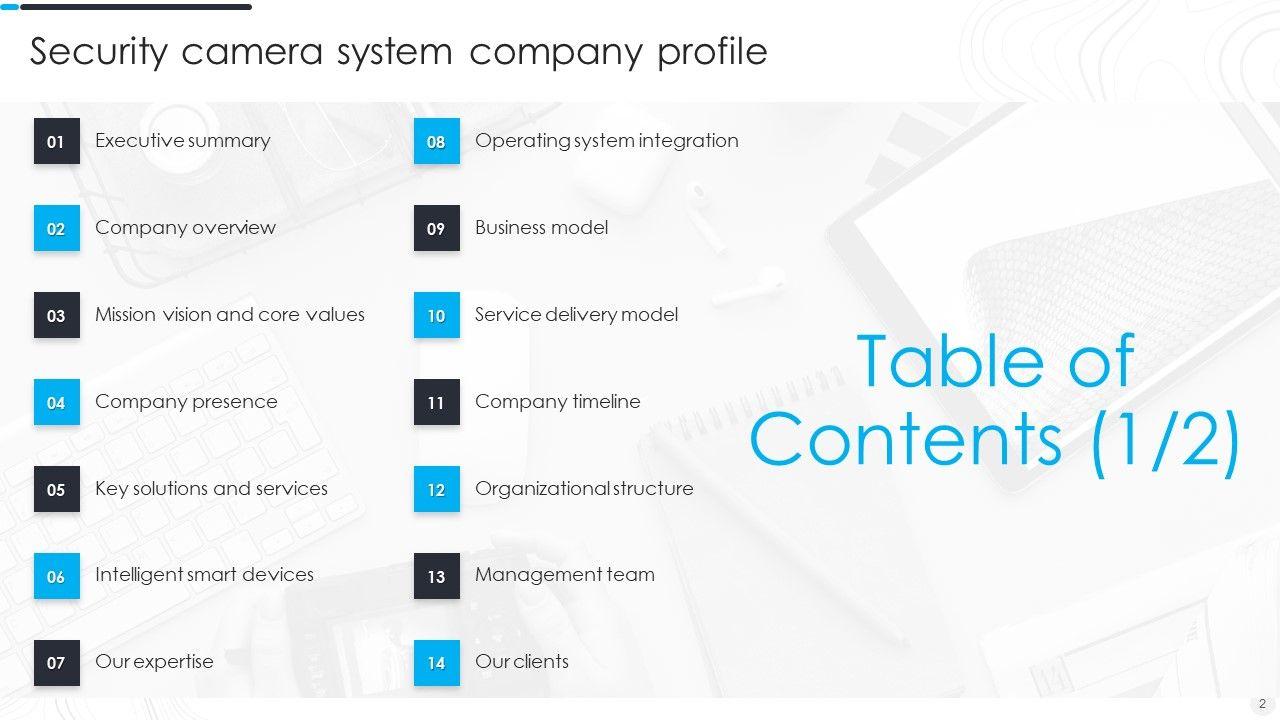 Security camera system company profile

01 Executive summary

02 Company overview

03 Mission vision and core values

04 Company presence

05 Key solutions and services

06 Intelligent smart devices

07 Our expertise

08 Operating system integration

09 Business model

10 Service delivery model

11 Company timeline

12 Organizational structure

13 Management team

14 Our clients

Table of Contents (1/2)

2